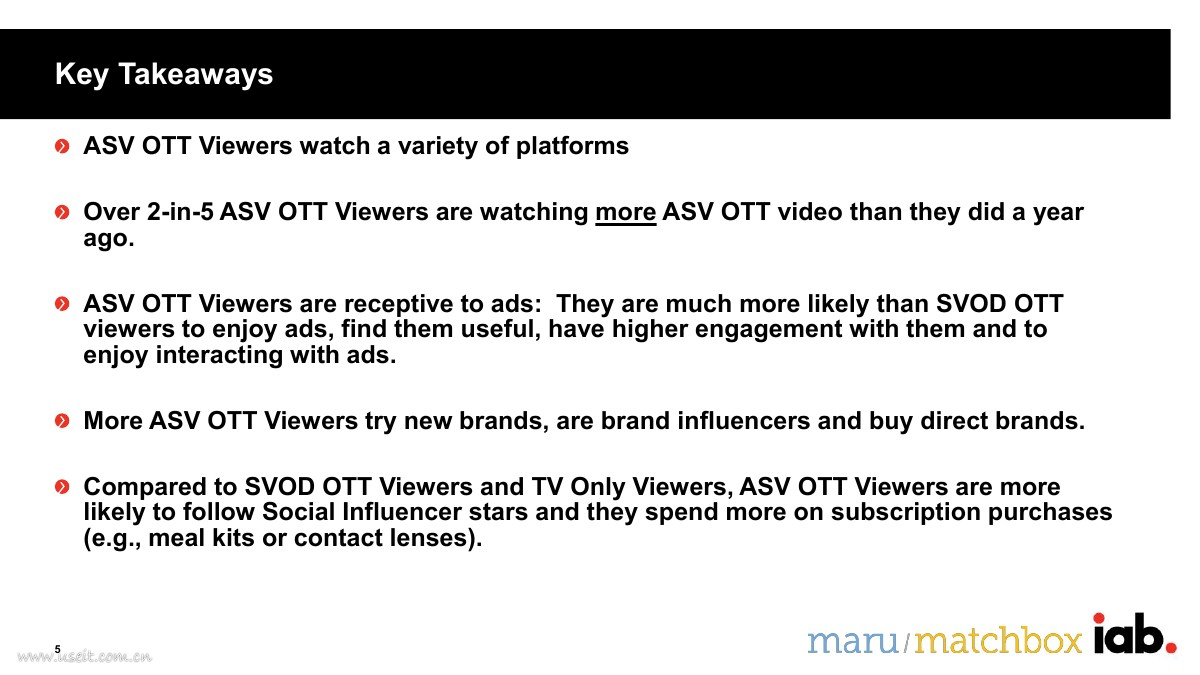 Key Takeaways

ASV OTT Viewers watch a variety of platforms

Over 2-in-5 ASV OTT Viewers are watching more ASV OTT video than they did a year ago.

ASV OTT Viewers are receptive to ads: They are much more likely than SVOD OTT viewers to enjoy ads, find them useful, have higher engagement with them and to enjoy interacting with ads.

More ASV OTT Viewers try new brands, are brand influencers and buy direct brands.

Compared to SVOD OTT Viewers and TV Only Viewers, ASV OTT Viewers are more likely to follow Social Influencer stars and they spend more on subscription purchases (e.g., meal kits or contact lenses).

5

www.useit.com.cn

maru/matchbox iab.